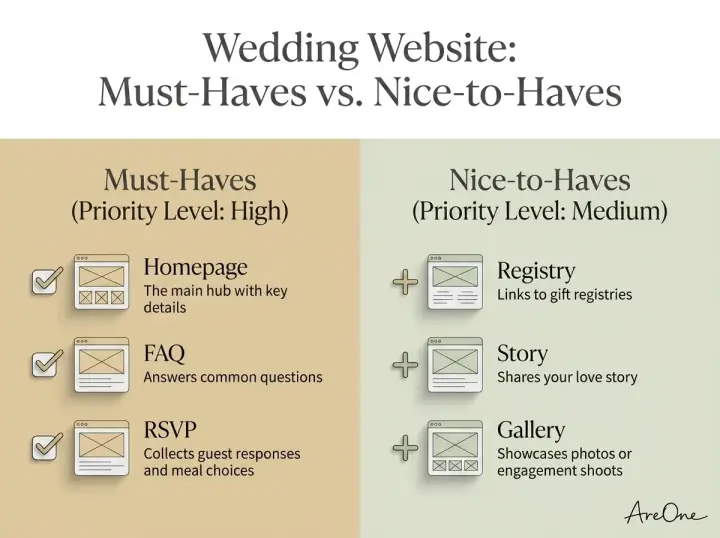 Wedding Website:
Must-Haves vs. Nice-to-Haves

Must-Haves
(Priority Level: High)

Homepage
The main hub with key details

FAQ
Answers common questions

RSVP
Collects guest responses and meal choices

Nice-to-Haves
(Priority Level: Medium)

Registry
Links to gift registries

Story
Shares your love story

Gallery
Showcases photos or engagement shoots

AreOne